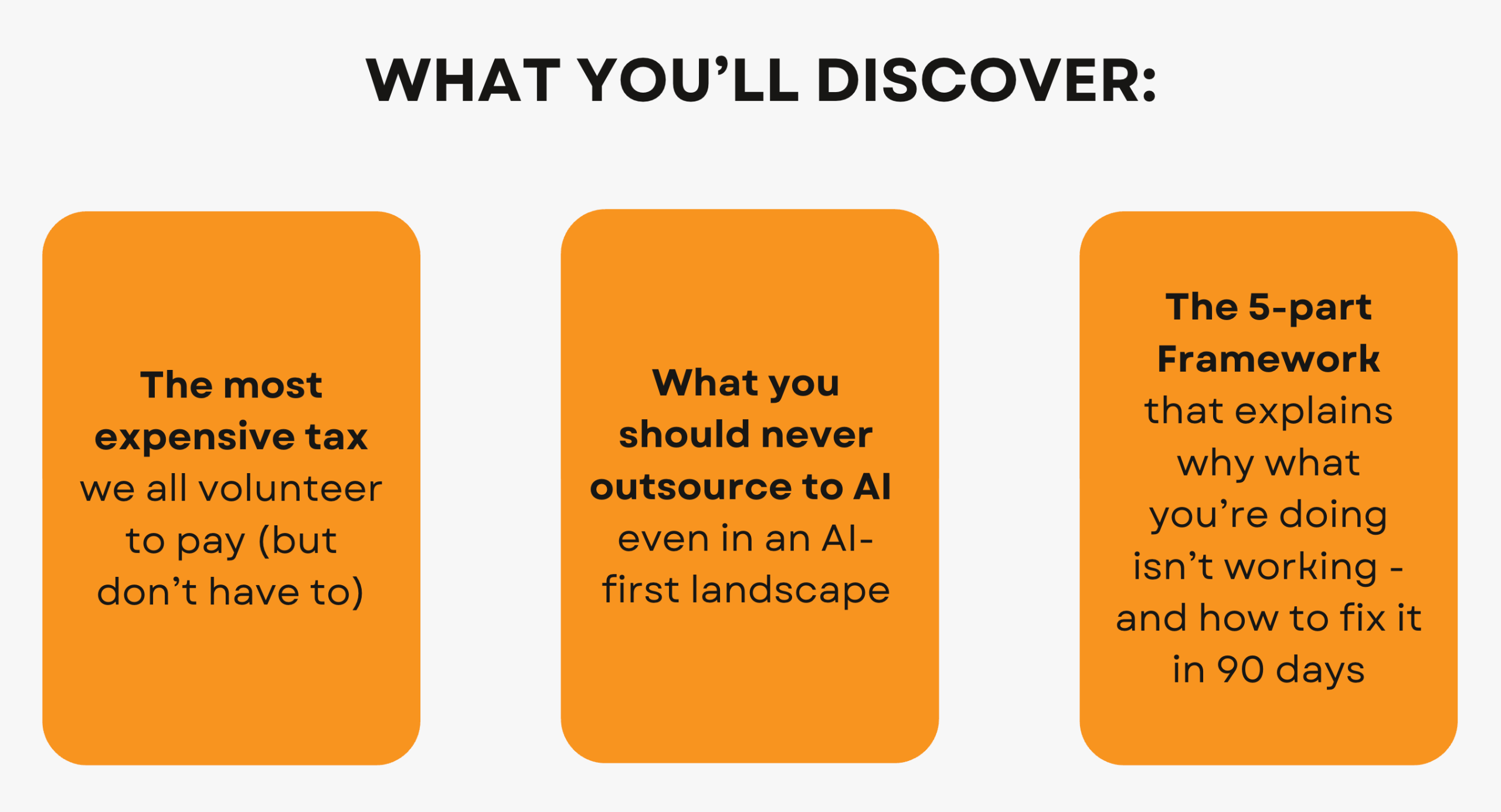 WHAT YOU’LL DISCOVER:

The most expensive tax we all volunteer to pay (but don’t have to)

What you should never outsource to AI even in an AI-first landscape

The 5-part Framework that explains why what you’re doing isn’t working - and how to fix it in 90 days